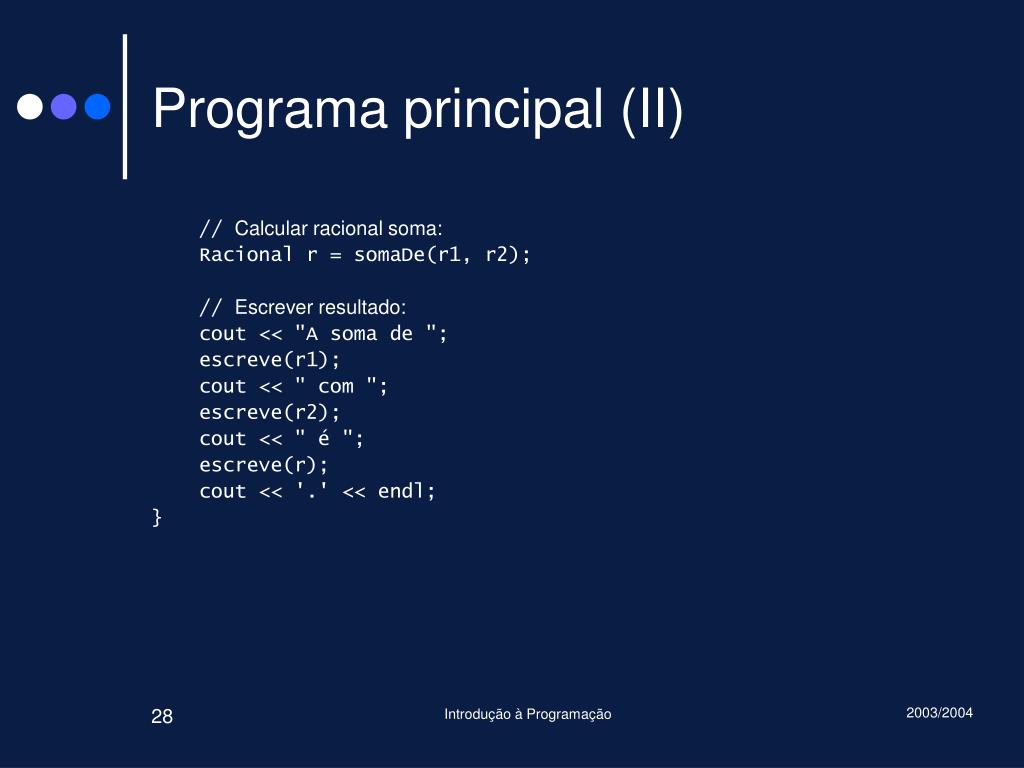 Programa principal (II)

// Calcular racional soma:
Racional r = somaDe(r1, r2);

// Escrever resultado:
cout << "A soma de ";
escreve(r1);
cout << " com ";
escreve(r2);
cout << " é ";
escreve(r);
cout << '.' << endl;
}

28

Introdução à Programação

2003/2004